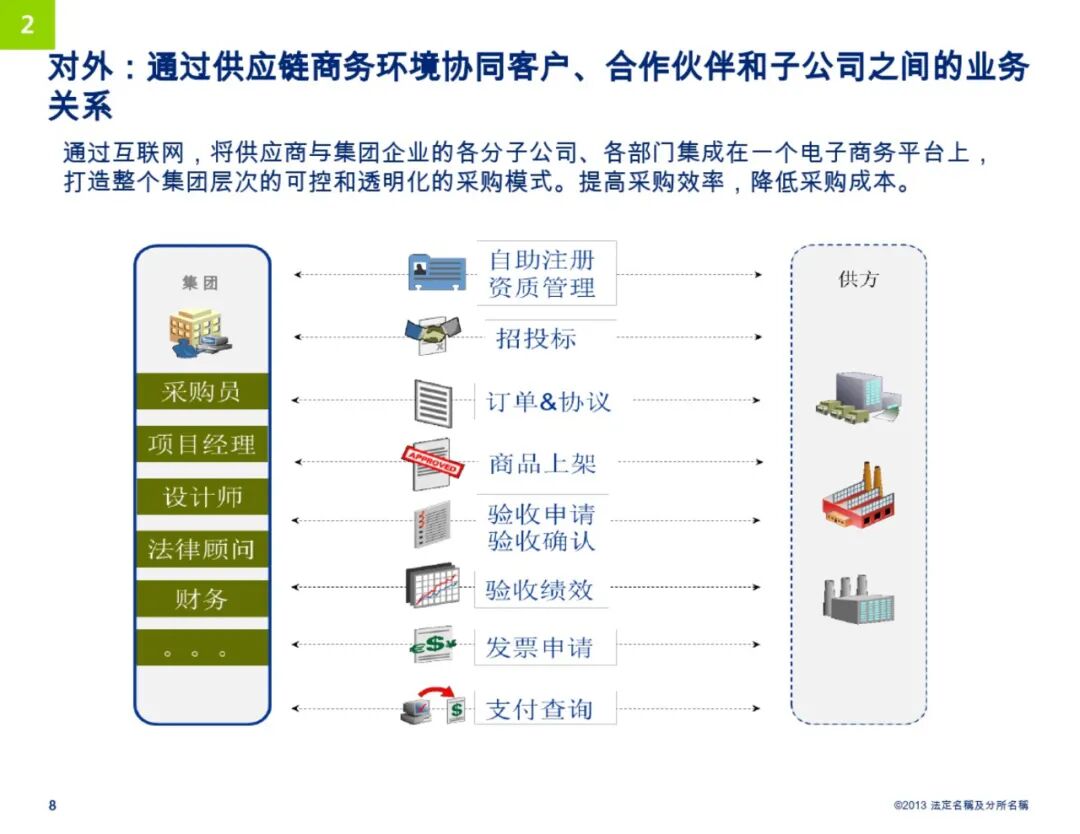 2

对外：通过供应链商务环境协同客户、合作伙伴和子公司之间的业务关系

通过互联网，将供应商与集团企业的各分子公司、各部门集成在一个电子商务平台上，打造整个集团层次的可控和透明化的采购模式。提高采购效率，降低采购成本。

集团

采购员

项目经理

设计师

法律顾问

财务

。。。

自助注册
资质管理

招投标

订单&协议

APPROVED

商品上架

验收申请
验收确认

验收绩效

发票申请

支付查询

供方

8

©2013 法定名稱及分所名稱